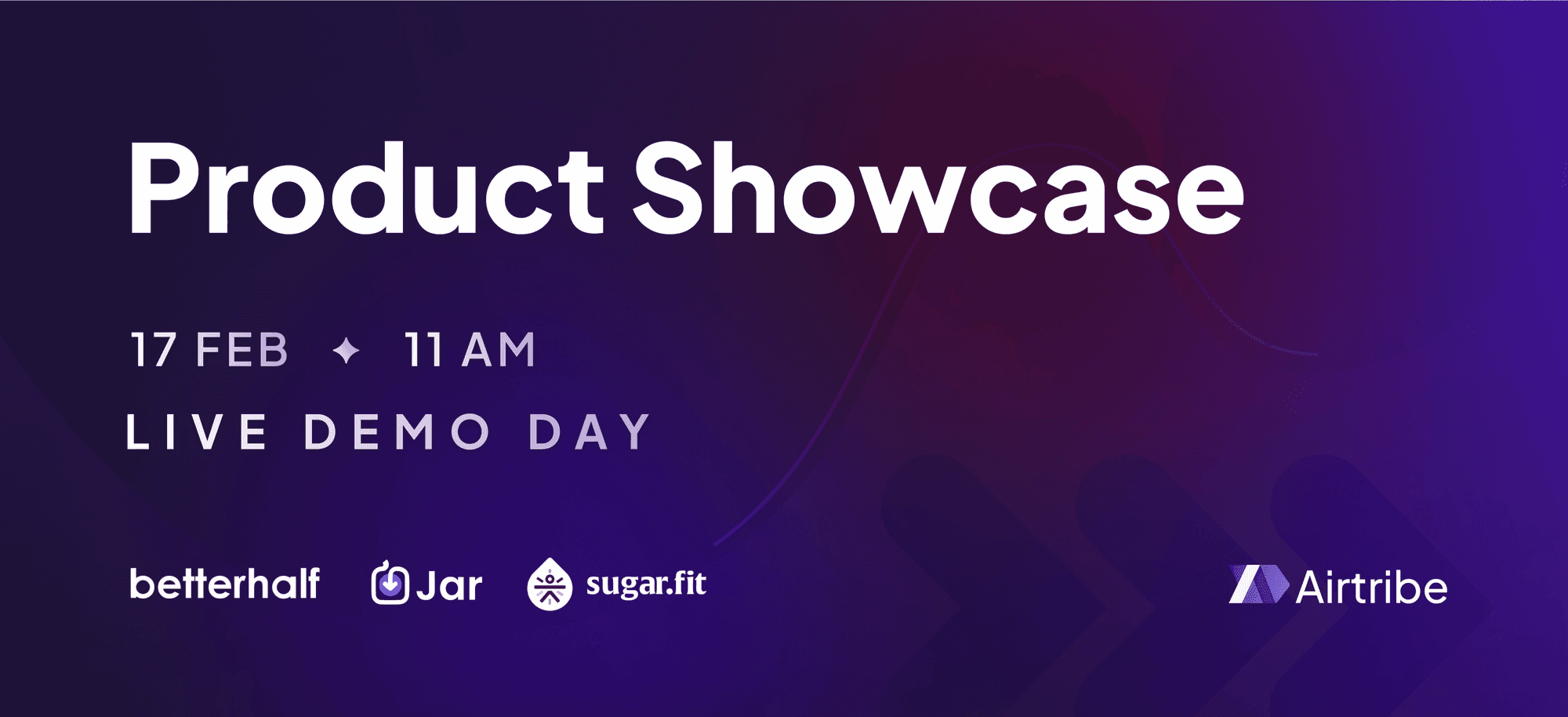 Product Showcase

17 FEB ✦ 11 AM

LIVE DEMO DAY

betterhalf Jar sugar.fit

Airtribe